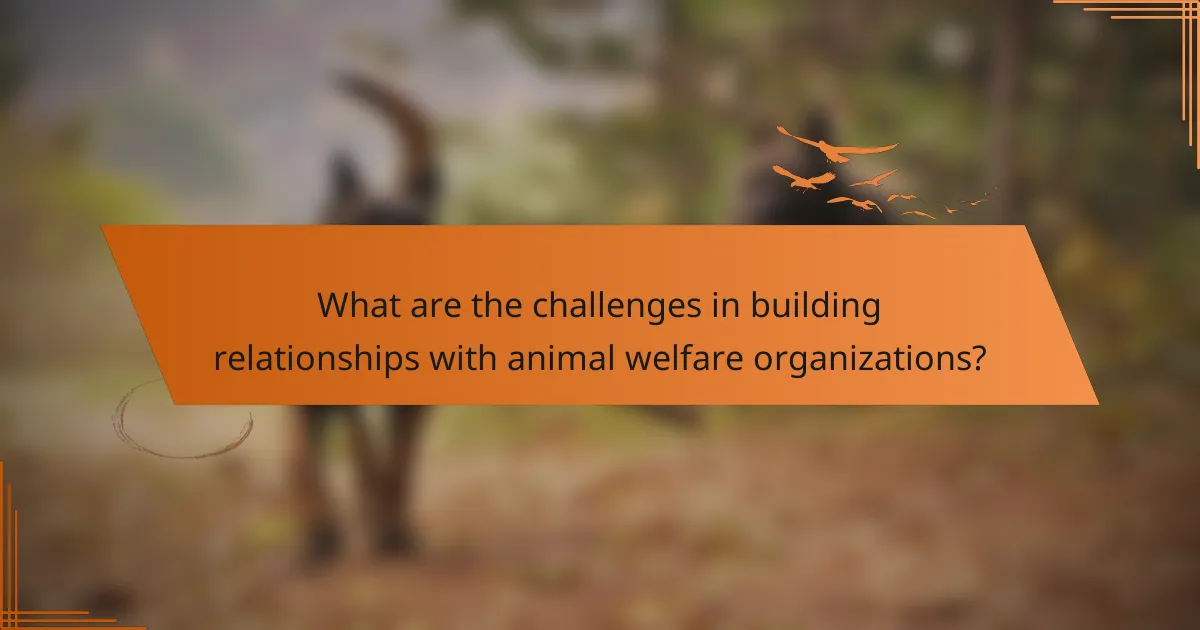 What are the challenges in building relationships with animal welfare organizations?